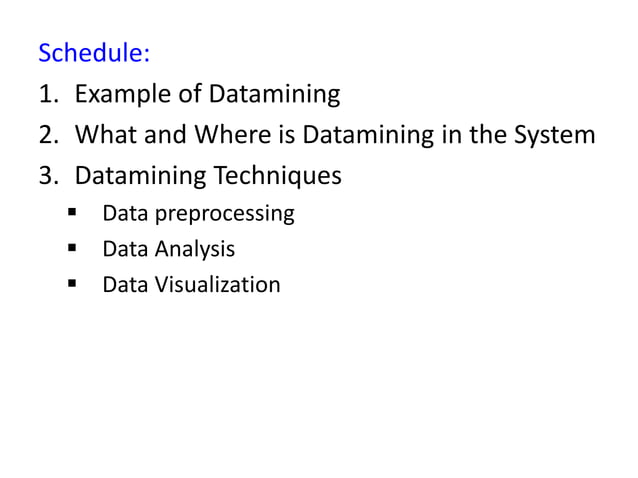 Schedule:

1. Example of Datamining
2. What and Where is Datamining in the System
3. Datamining Techniques
   ▪ Data preprocessing
   ▪ Data Analysis
   ▪ Data Visualization